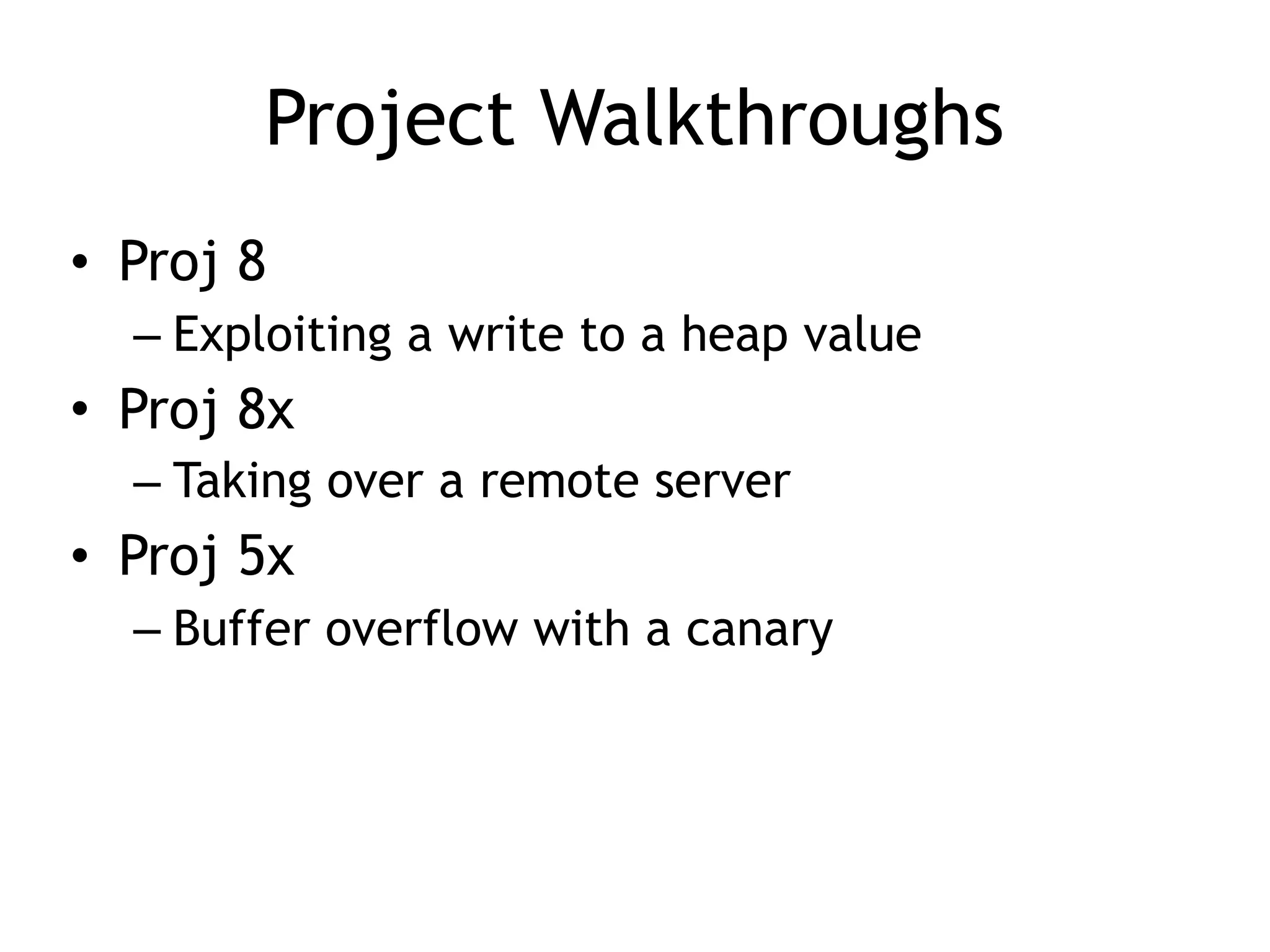 Project Walkthroughs

• Proj 8
– Exploiting a write to a heap value
• Proj 8x
– Taking over a remote server
• Proj 5x
– Buffer overflow with a canary